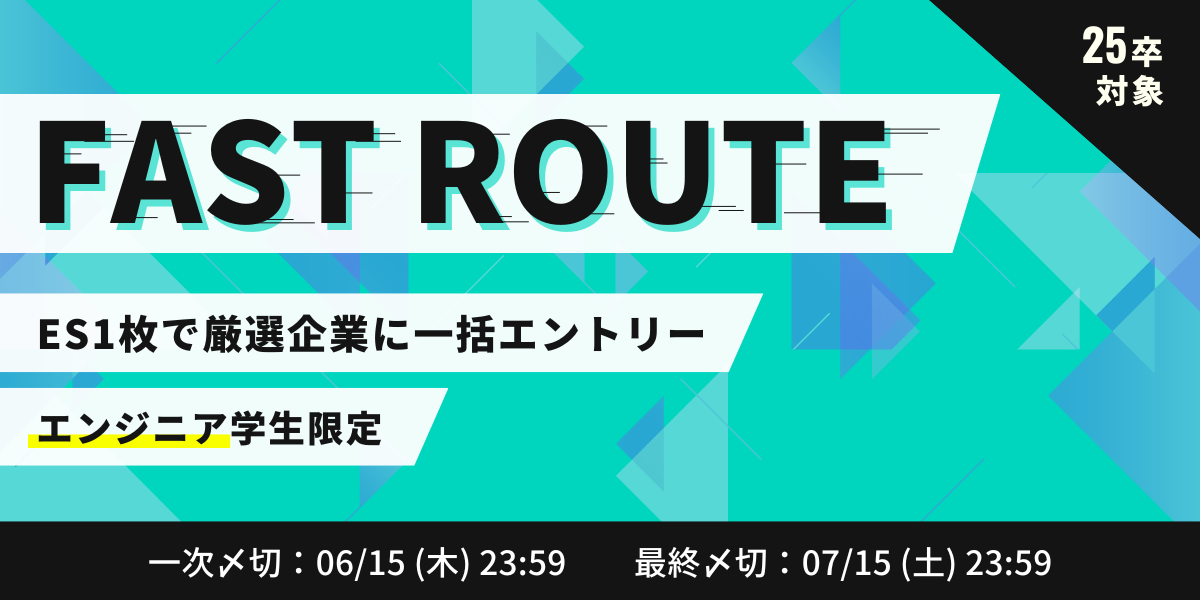 25卒
対象

FAST ROUTE

ES1枚で厳選企業に一括エントリー

エンジニア学生限定

一次〆切：06/15 (木) 23:59　最終〆切：07/15 (土) 23:59